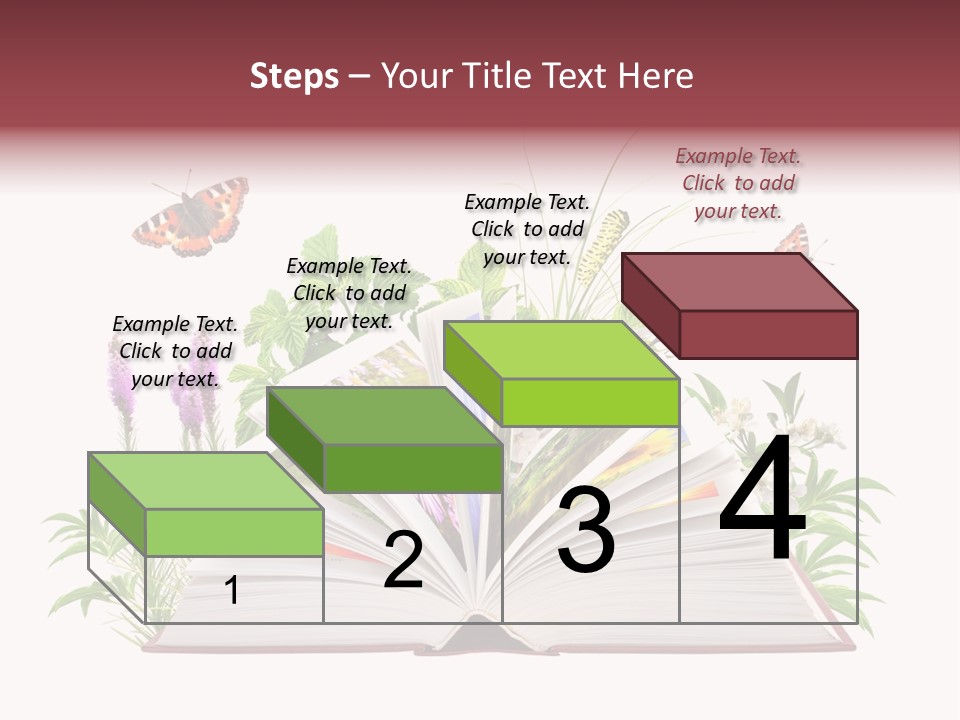 Steps – Your Title Text Here

Example Text. Click to add your text.

Example Text. Click to add your text.

Example Text. Click to add your text.

Example Text. Click to add your text.

1

2

3

4